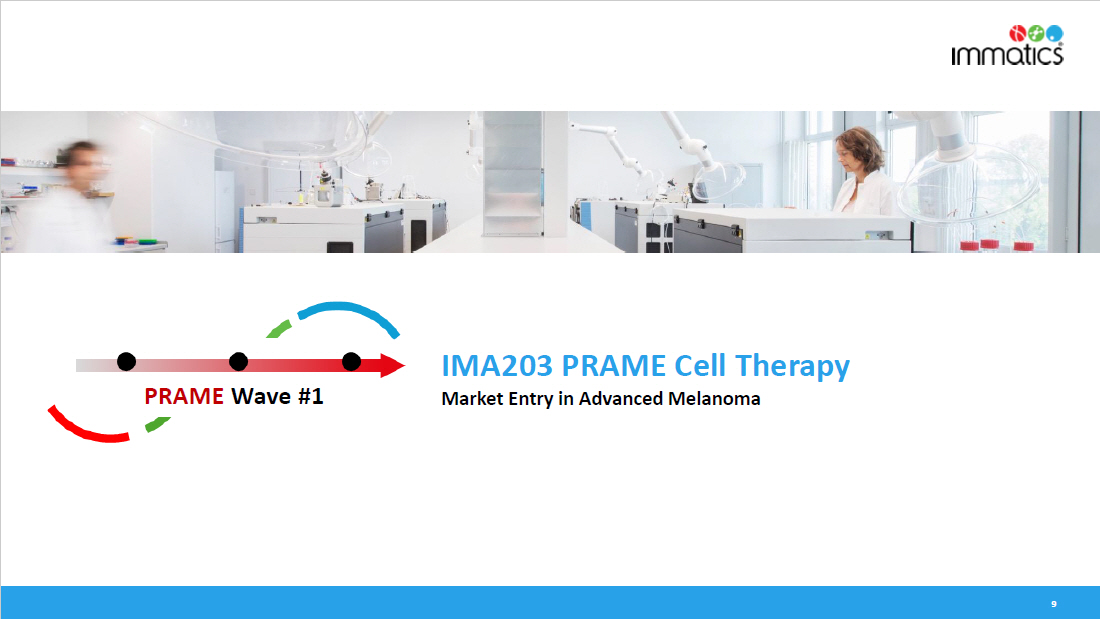 immatics

PRAME Wave #1

IMA203 PRAME Cell Therapy
Market Entry in Advanced Melanoma

9